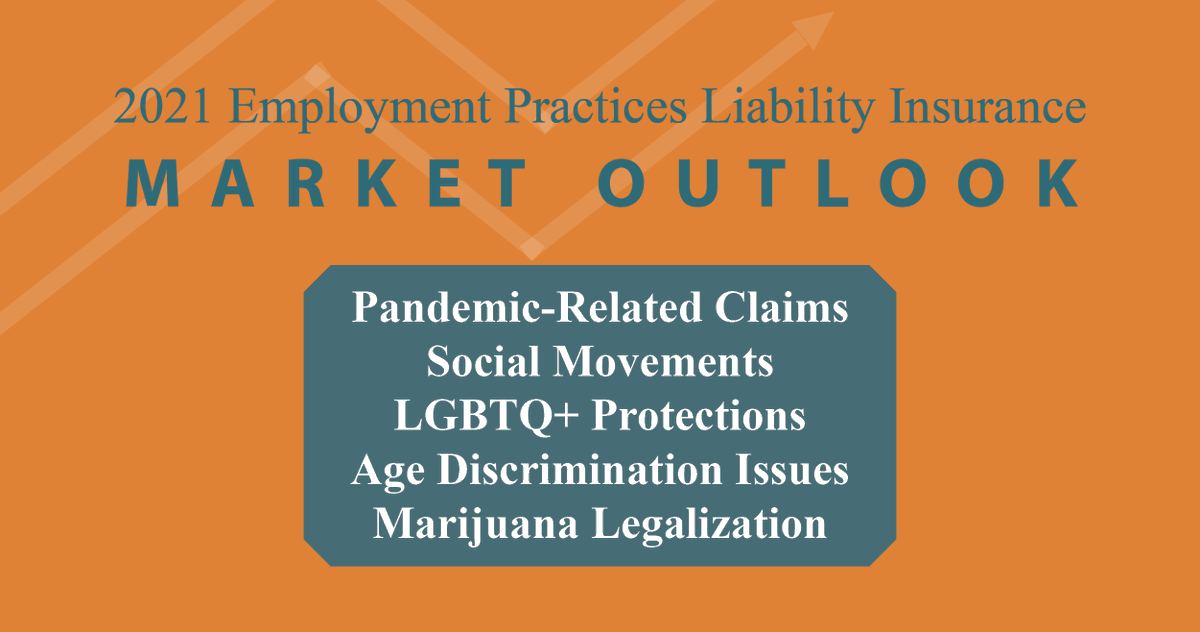 2021 Employment Practices Liability Insurance
MARKET OUTLOOK

Pandemic-Related Claims
Social Movements
LGBTQ+ Protections
Age Discrimination Issues
Marijuana Legalization